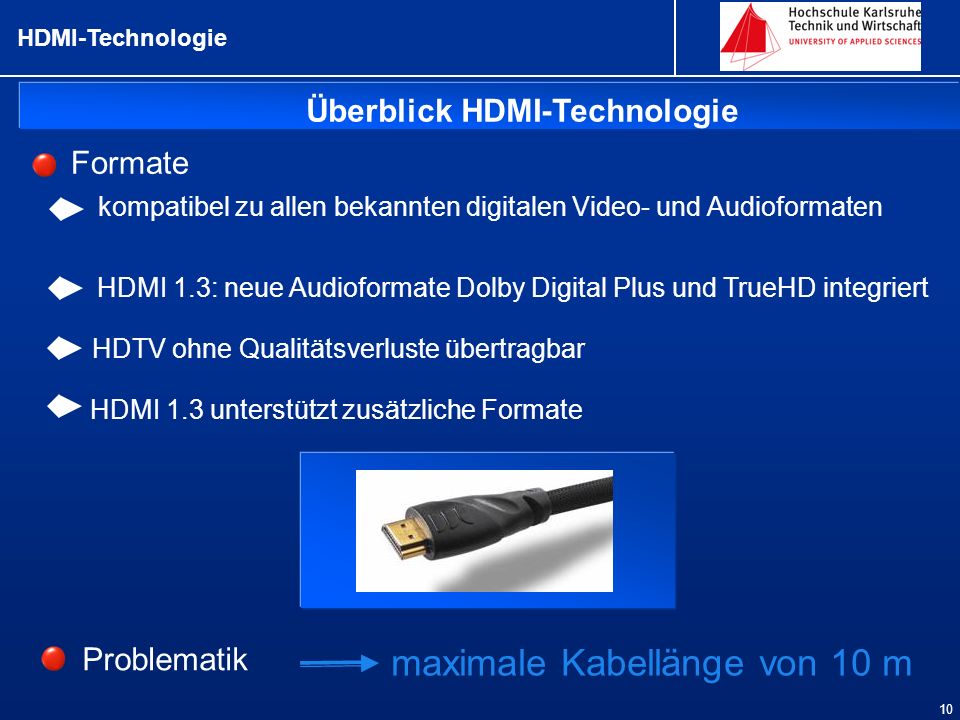 HDMI-Technologie

Hochschule Karlsruhe
Technik und Wirtschaft
UNIVERSITY OF APPLIED SCIENCES

Überblick HDMI-Technologie

Formate

kompatibel zu allen bekannten digitalen Video- und Audioformaten

HDMI 1.3: neue Audioformate Dolby Digital Plus und TrueHD integriert

HDTV ohne Qualitätsverluste übertragbar

HDMI 1.3 unterstützt zusätzliche Formate

Problematik

maximale Kabellänge von 10 m

10